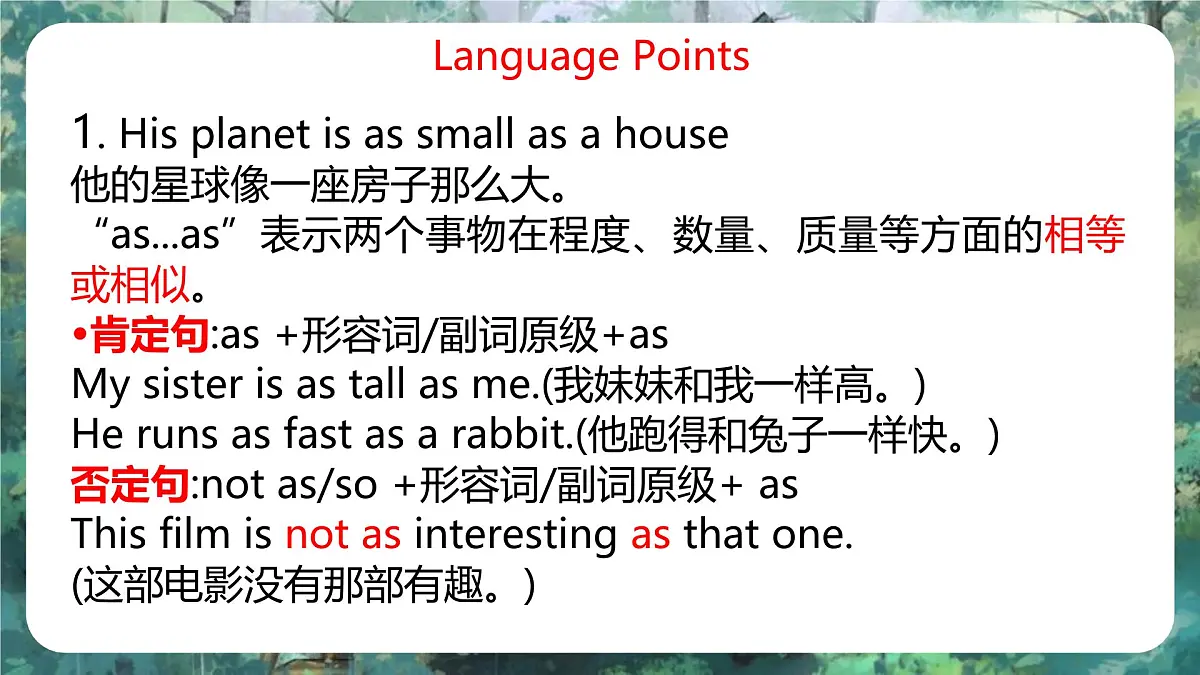 Language Points

1. His planet is as small as a house
他的星球像一座房子那么大。
“as...as”表示两个事物在程度、数量、质量等方面的相等或相似。
•肯定句:as +形容词/副词原级+as
My sister is as tall as me.(我妹妹和我一样高。)
He runs as fast as a rabbit.(他跑得和兔子一样快。)
否定句:not as/so +形容词/副词原级+ as
This film is not as interesting as that one.
(这部电影没有那部有趣。)